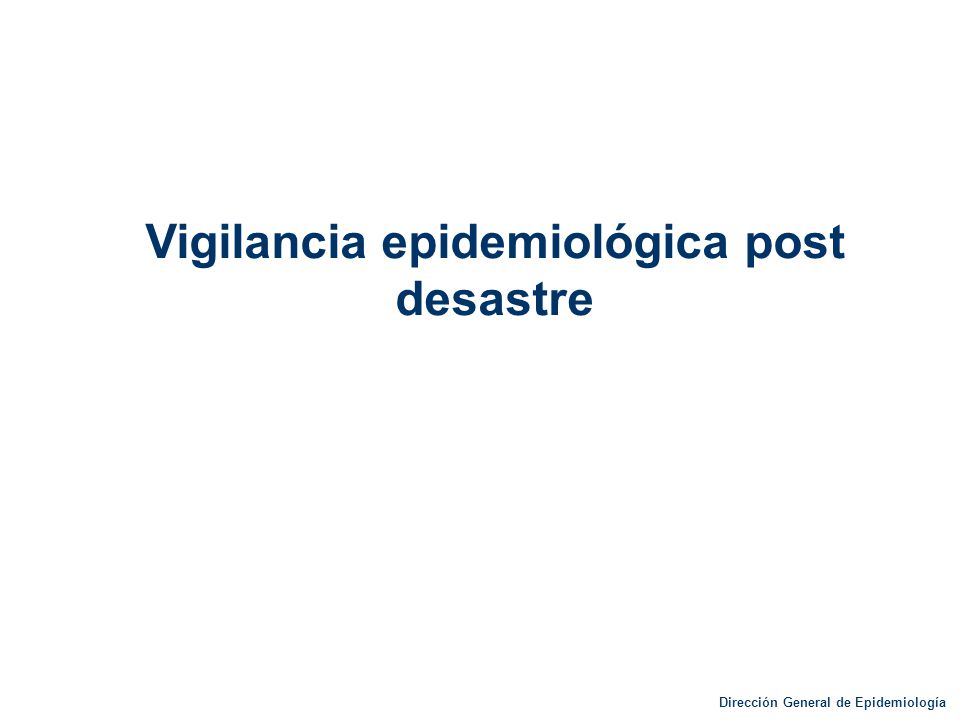 Vigilancia epidemiológica post desastre

Dirección General de Epidemiología